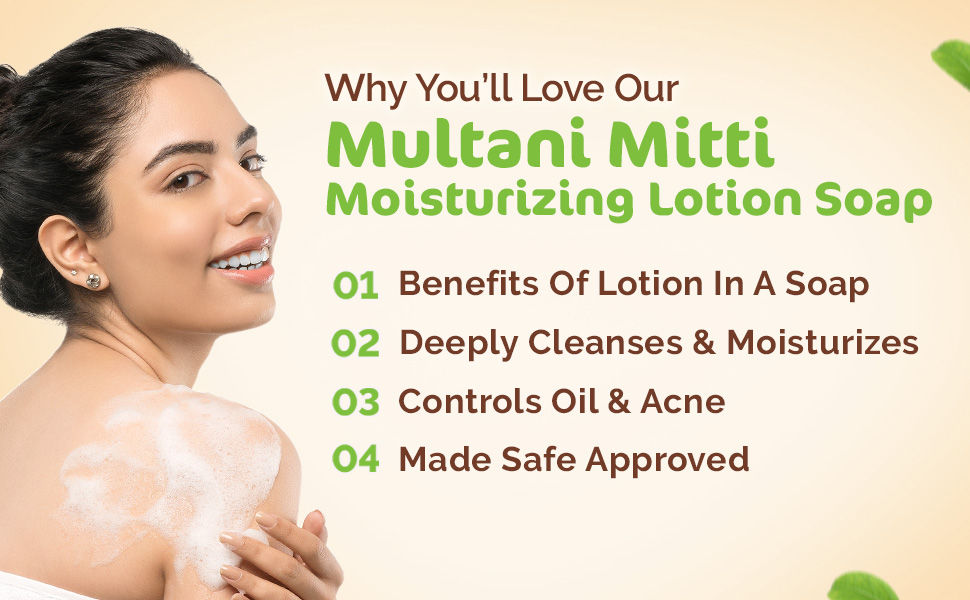 Why You'll Love Our
Multani Mitti
Moisturizing Lotion Soap

01 Benefits Of Lotion In A Soap
02 Deeply Cleanses & Moisturizes
03 Controls Oil & Acne
04 Made Safe Approved